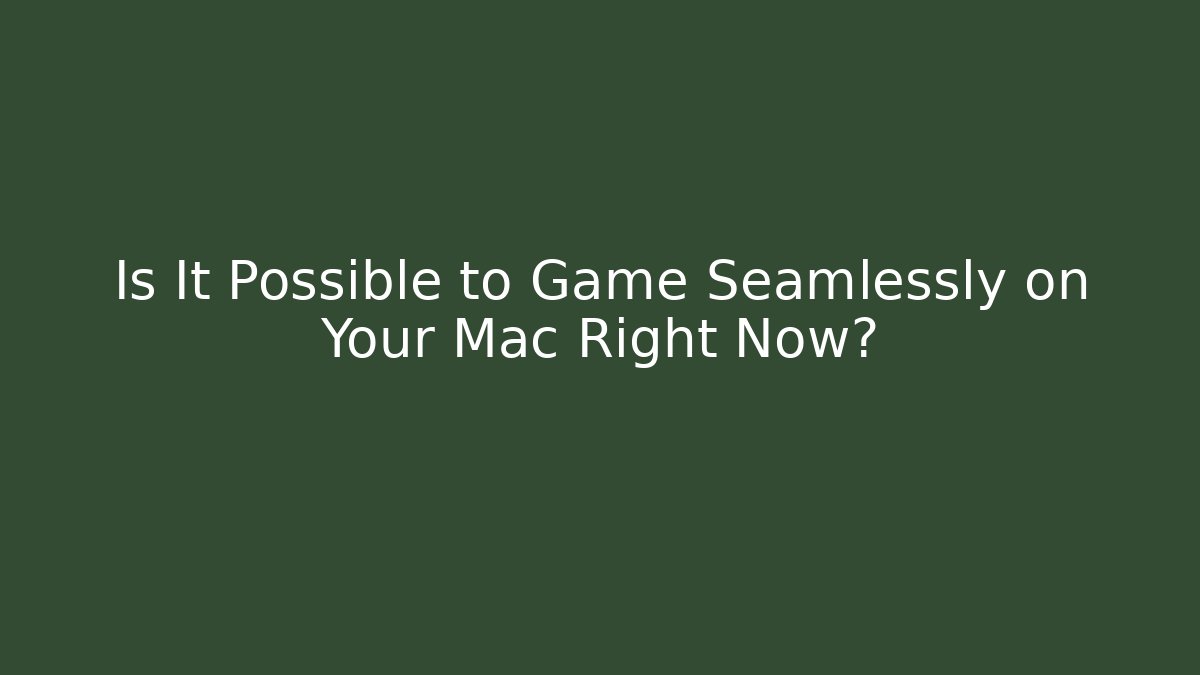 Is It Possible to Game Seamlessly on Your Mac Right Now?